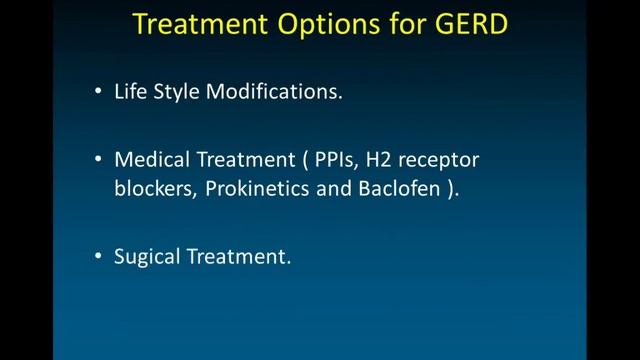 Treatment Options for GERD

• Life Style Modifications.

• Medical Treatment ( PPIs, H2 receptor blockers, Prokinetics and Baclofen ).

• Sugical Treatment.